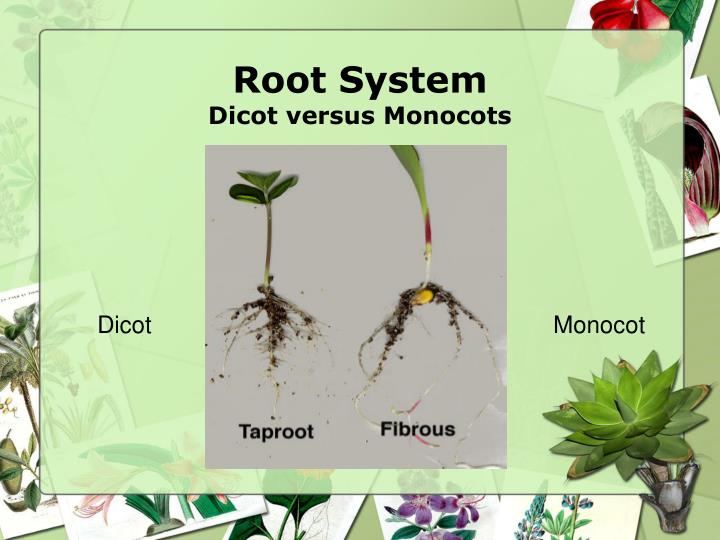 Root System
Dicot versus Monocots

Dicot

Taproot

Fibrous

Monocot